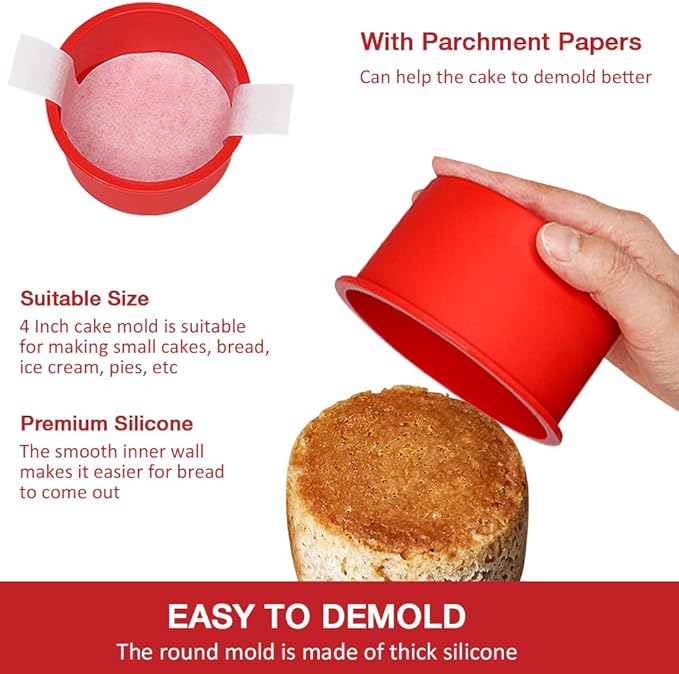 With Parchment Papers
Can help the cake to demold better

Suitable Size
4 Inch cake mold is suitable for making small cakes, bread, ice cream, pies, etc

Premium Silicone
The smooth inner wall makes it easier for bread to come out

EASY TO DEMOLD
The round mold is made of thick silicone